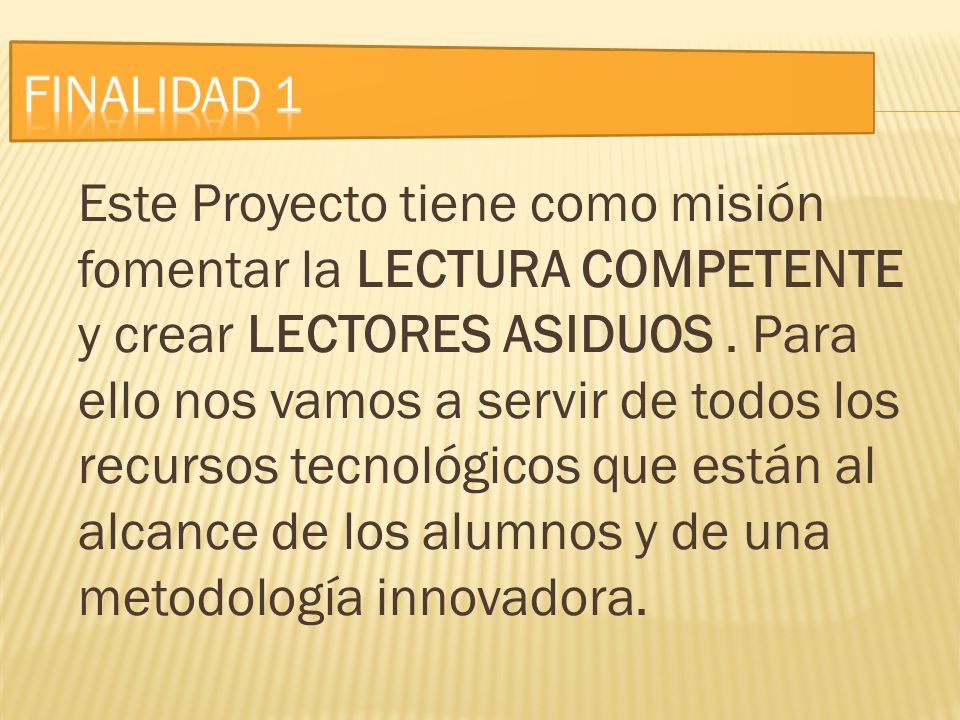 FINALIDAD 1

Este Proyecto tiene como misión fomentar la LECTURA COMPETENTE y crear LECTORES ASIDUOS . Para ello nos vamos a servir de todos los recursos tecnológicos que están al alcance de los alumnos y de una metodología innovadora.